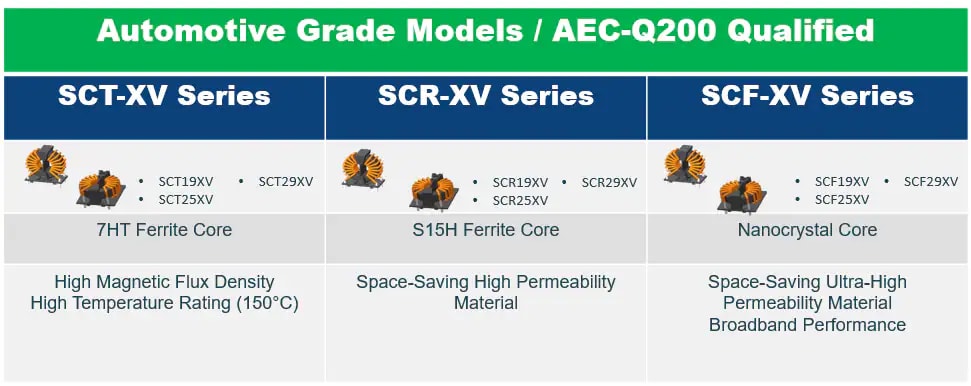 Automotive Grade Models / AEC-Q200 Qualified

| SCT-XV Series | SCR-XV Series | SCF-XV Series |
|---|---|---|
| • SCT19XV • SCT29XV • SCT25XV | • SCR19XV • SCR29XV • SCR25XV | • SCF19XV • SCF29XV • SCF25XV |
| 7HT Ferrite Core | S15H Ferrite Core | Nanocrystal Core |
| High Magnetic Flux Density High Temperature Rating (150°C) | Space-Saving High Permeability Material | Space-Saving Ultra-High Permeability Material Broadband Performance |